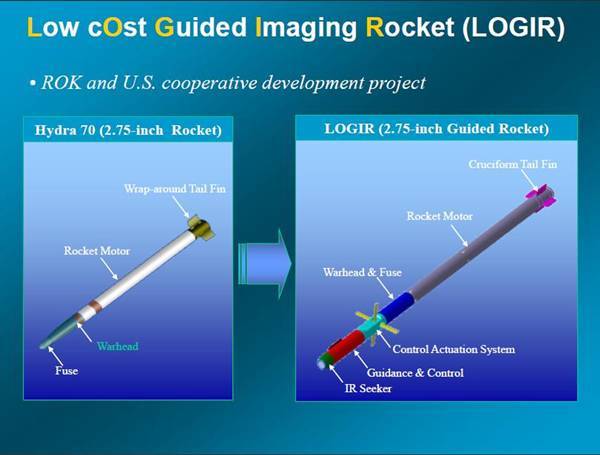 Low cOst Guided Imaging Rocket (LOGIR)

• ROK and U.S. cooperative development project

Hydra 70 (2.75-inch Rocket)

Wrap-around Tail Fin

Rocket Motor

Warhead

Fuse

LOGIR (2.75-inch Guided Rocket)

Cruciform Tail Fin

Rocket Motor

Warhead & Fuse

Control Actuation System

Guidance & Control

IR Seeker